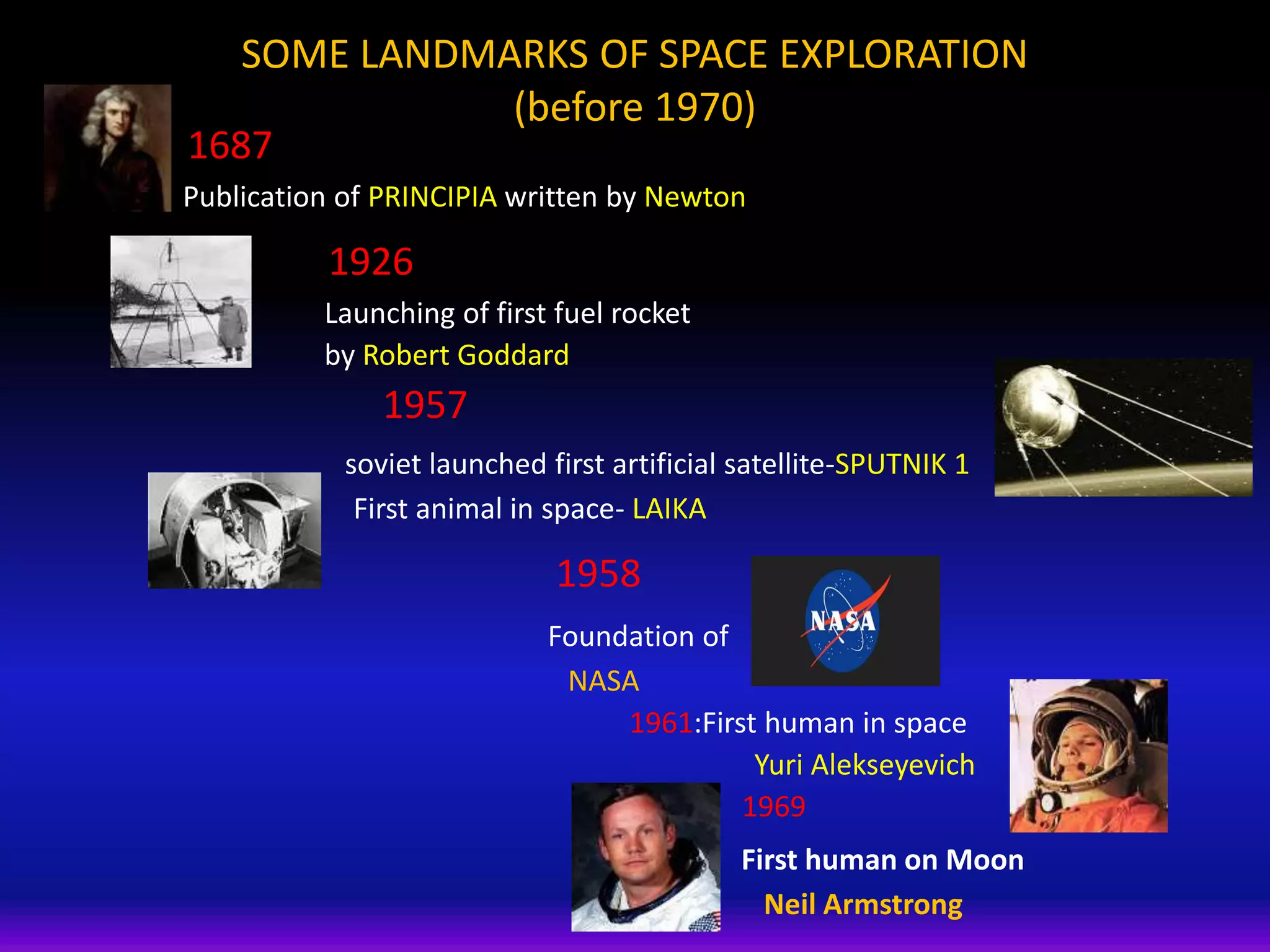 SOME LANDMARKS OF SPACE EXPLORATION
(before 1970)

1687

Publication of PRINCIPIA written by Newton

1926

Launching of first fuel rocket
by Robert Goddard

1957

soviet launched first artificial satellite-SPUTNIK 1
First animal in space- LAIKA

1958

Foundation of
NASA

NASA

1961:First human in space
Yuri Alekseyevich

1969

First human on Moon
Neil Armstrong